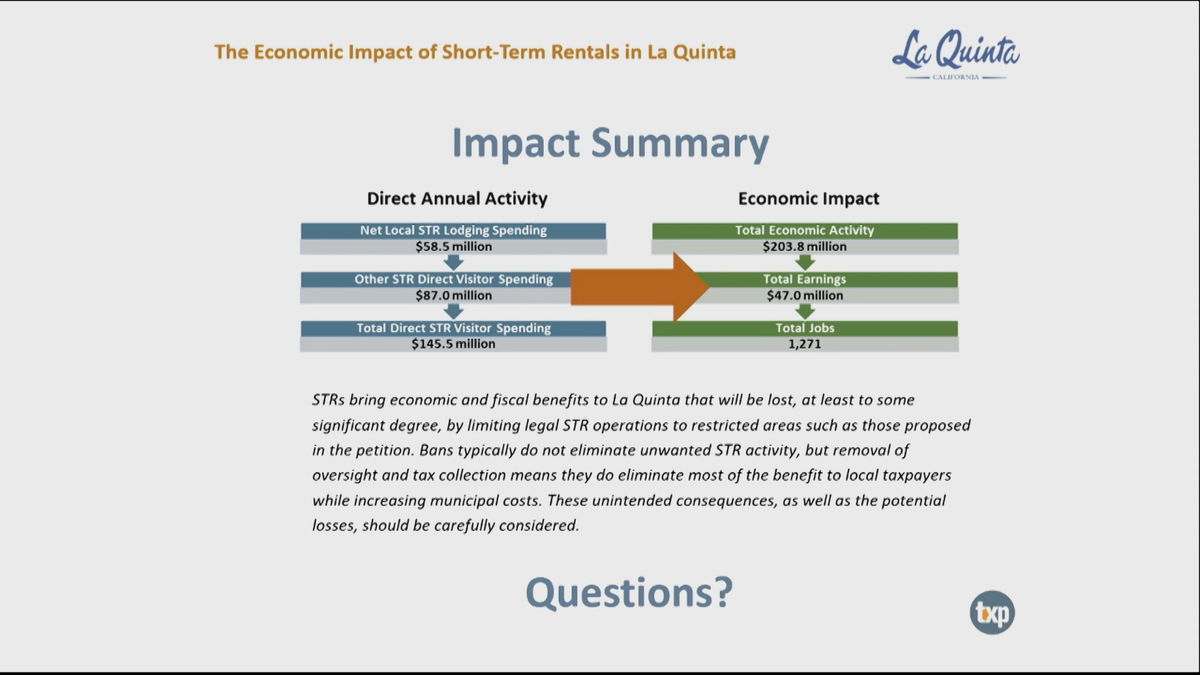 The Economic Impact of Short-Term Rentals in La Quinta

La Quinta
CALIFORNIA

Impact Summary

Direct Annual Activity

Net Local STR Lodging Spending
$58.5 million

Other STR Direct Visitor Spending
$87.0 million

Total Direct STR Visitor Spending
$145.5 million

Economic Impact

Total Economic Activity
$203.8 million

Total Earnings
$47.0 million

Total Jobs
1,271

STRs bring economic and fiscal benefits to La Quinta that will be lost, at least to some significant degree, by limiting legal STR operations to restricted areas such as those proposed in the petition. Bans typically do not eliminate unwanted STR activity, but removal of oversight and tax collection means they do eliminate most of the benefit to local taxpayers while increasing municipal costs. These unintended consequences, as well as the potential losses, should be carefully considered.

Questions?

txp